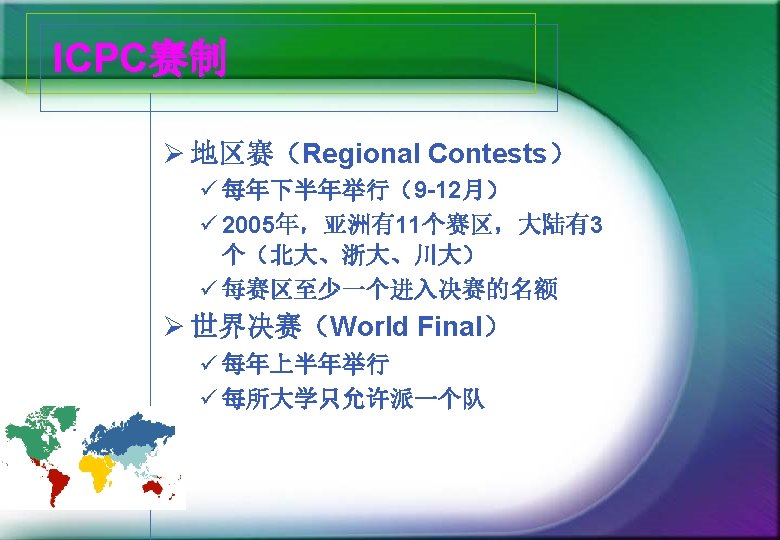 ICPC赛制

➢ 地区赛（Regional Contests）

✓ 每年下半年举行（9-12月）

✓ 2005年，亚洲有11个赛区，大陆有3个（北大、浙大、川大）

✓ 每赛区至少一个进入决赛的名额

➢ 世界决赛（World Final）

✓ 每年上半年举行

✓ 每所大学只允许派一个队